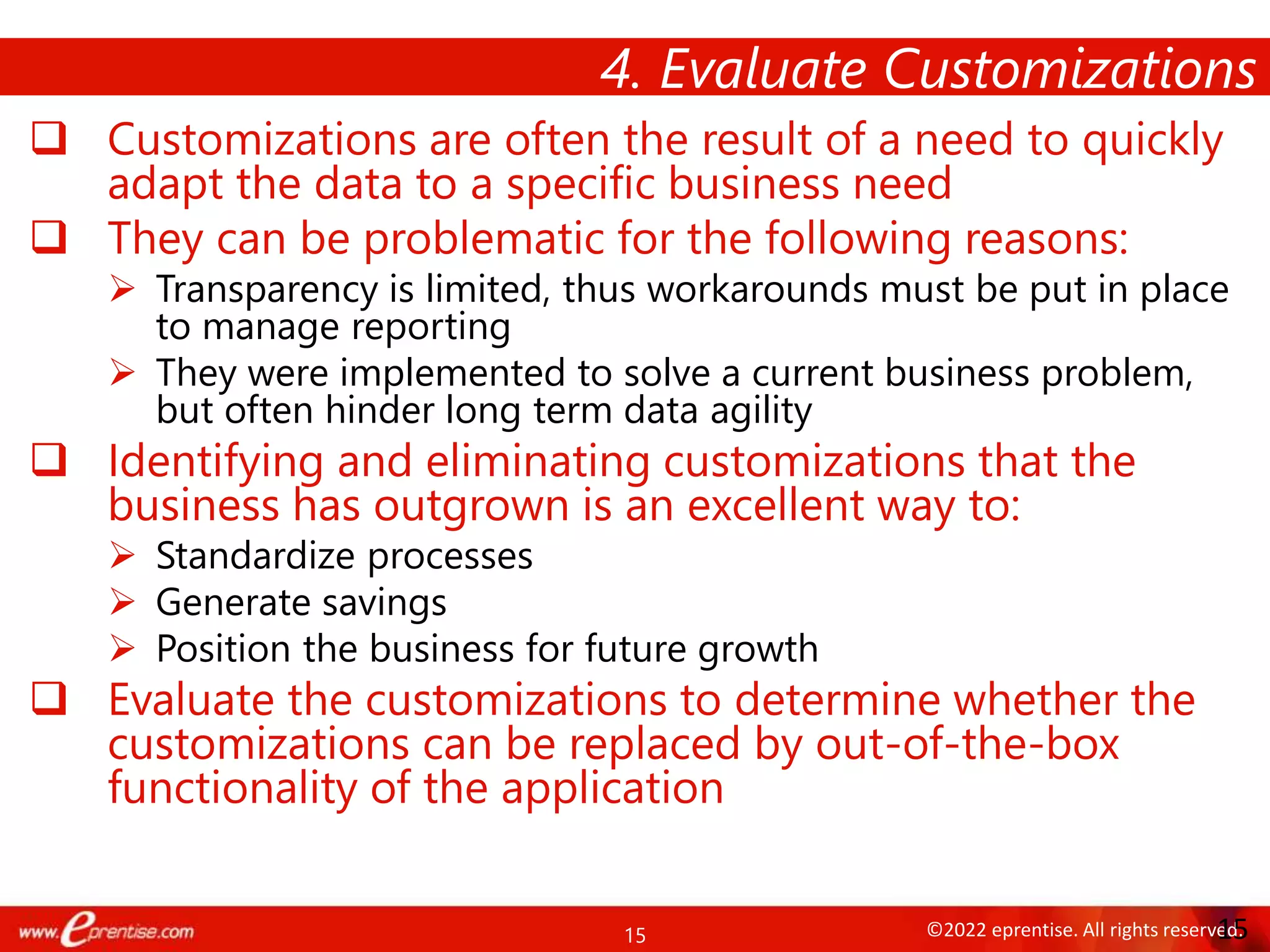 4. Evaluate Customizations

❑ Customizations are often the result of a need to quickly adapt the data to a specific business need

❑ They can be problematic for the following reasons:

➢ Transparency is limited, thus workarounds must be put in place to manage reporting

➢ They were implemented to solve a current business problem, but often hinder long term data agility

❑ Identifying and eliminating customizations that the business has outgrown is an excellent way to:

➢ Standardize processes

➢ Generate savings

➢ Position the business for future growth

❑ Evaluate the customizations to determine whether the customizations can be replaced by out-of-the-box functionality of the application

www.eprentise.com

15

©2022 eprentise. All rights reserved. 15